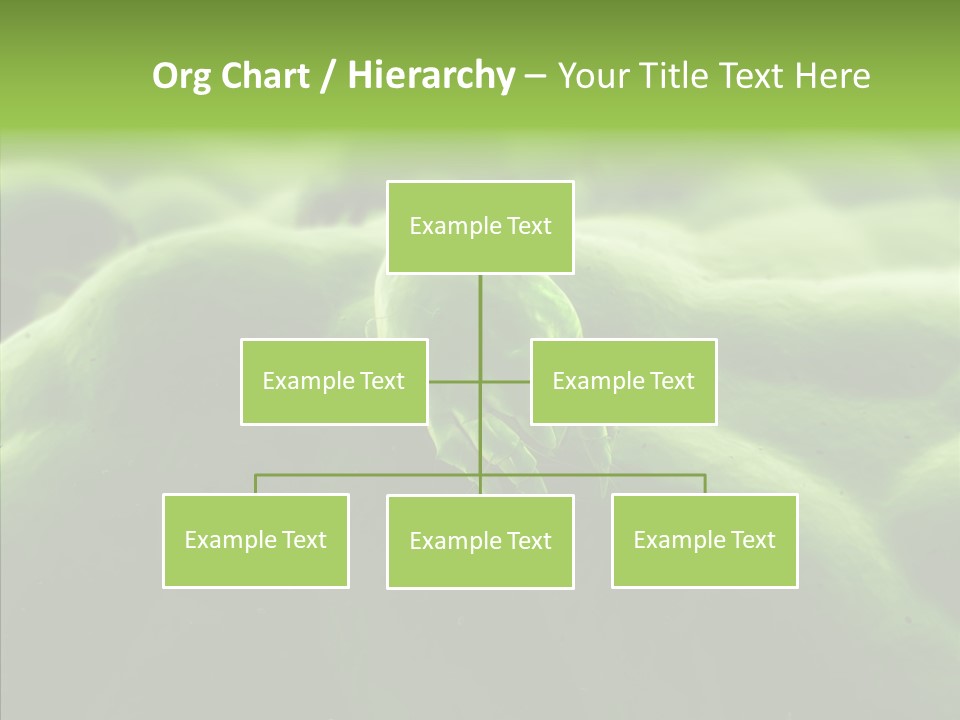 Org Chart / Hierarchy – Your Title Text Here

Example Text

Example Text

Example Text

Example Text

Example Text

Example Text